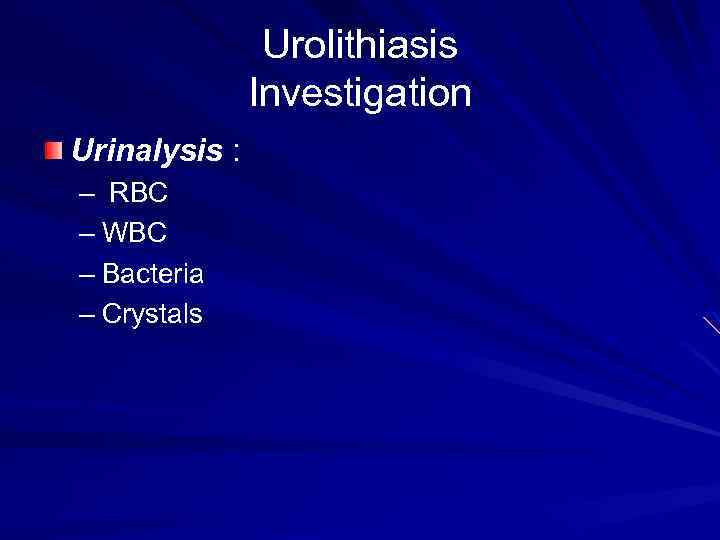 Urolithiasis
Investigation

Urinalysis :
– RBC
– WBC
– Bacteria
– Crystals